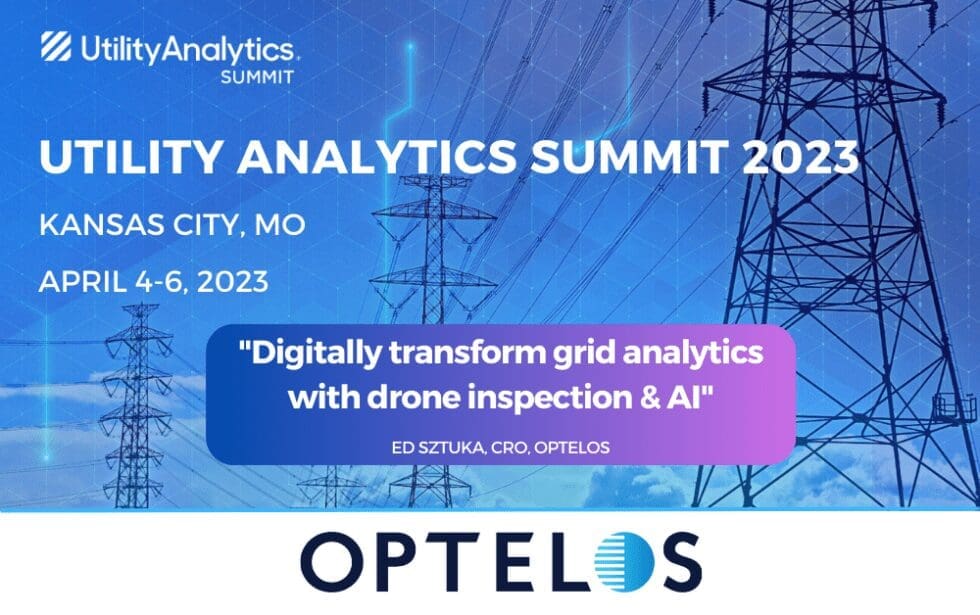 UtilityAnalytics.
SUMMIT

UTILITY ANALYTICS SUMMIT 2023

KANSAS CITY, MO

APRIL 4-6, 2023

"Digitally transform grid analytics with drone inspection & AI"

ED SZTUKA, CRO, OPTELOS

OPTELOS